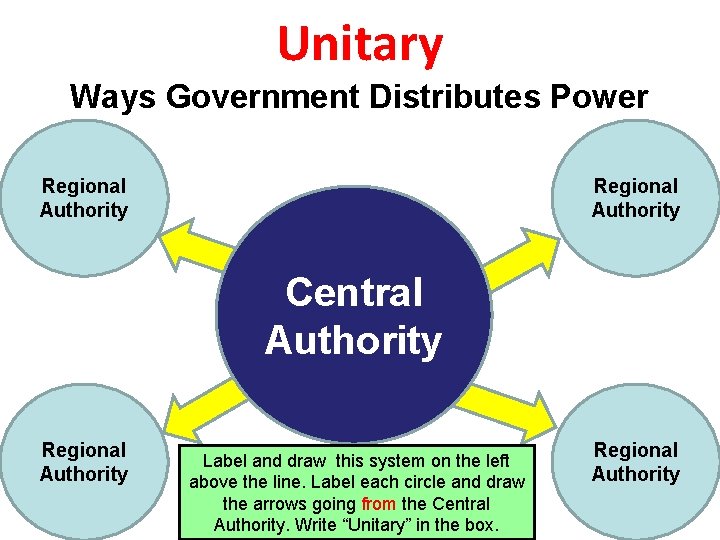 Unitary

Ways Government Distributes Power

Regional Authority

Regional Authority

Central Authority

Regional Authority

Regional Authority

Label and draw this system on the left above the line. Label each circle and draw the arrows going from the Central Authority. Write “Unitary” in the box.